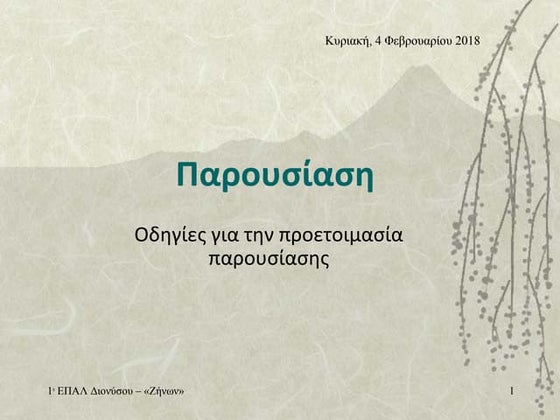 Κυριακή, 4 Φεβρουαρίου 2018

Παρουσίαση

Οδηγίες για την προετοιμασία παρουσίασης

1ο ΕΠΑΛ Διονύσου – «Ζήνων»

1